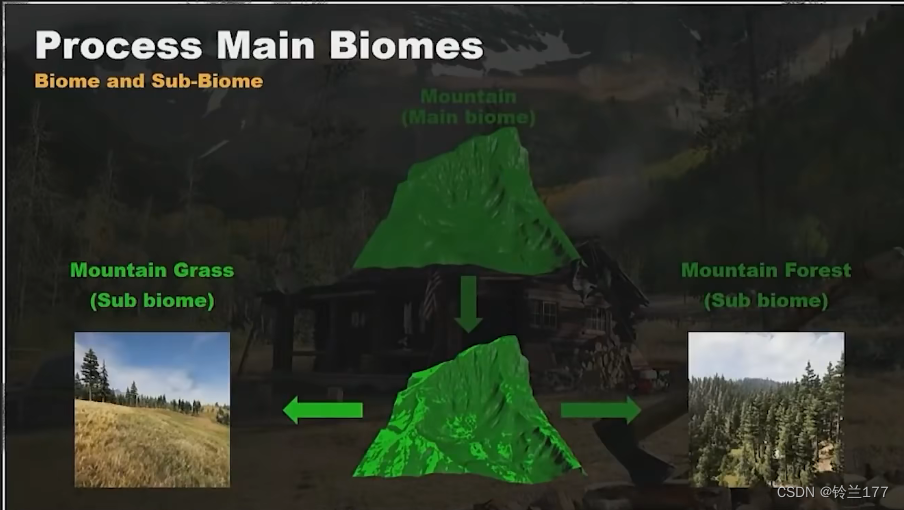 Process Main Biomes
Biome and Sub-Biome

Mountain
(Main biome)

Mountain Grass
(Sub biome)

Mountain Forest
(Sub biome)

CSDN @铃兰177